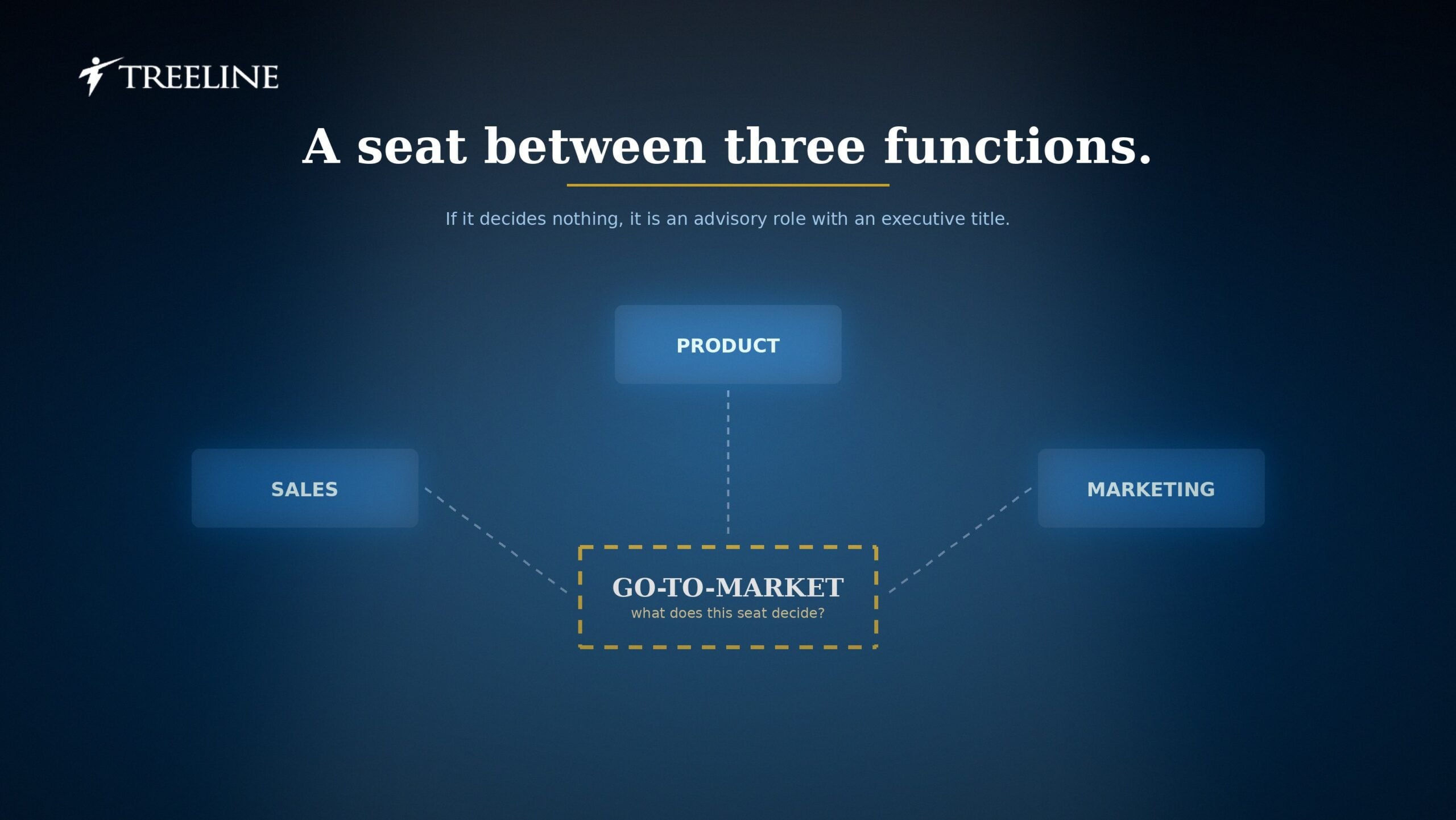 TREELINE

A seat between three functions.

If it decides nothing, it is an advisory role with an executive title.

PRODUCT

SALES

MARKETING

GO-TO-MARKET
what does this seat decide?